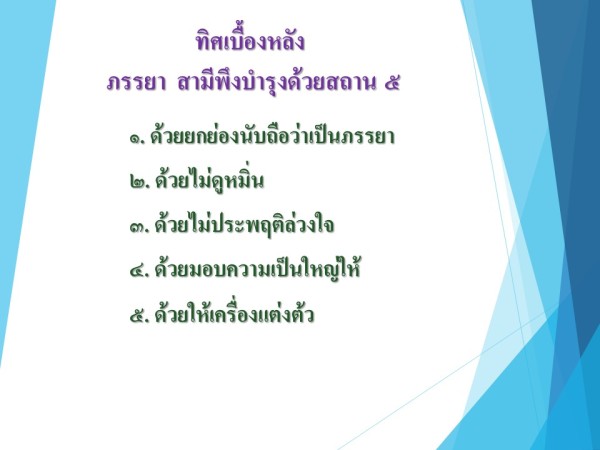 ทิศเบื้องหลัง
ภรรยา สามีพึงบำรุงด้วยสถาน ๕

๑. ด้วยยกย่องนับถือว่าเป็นภรรยา

๒. ด้วยไม่ดูหมิ่น

๓. ด้วยไม่ประพฤติล่วงใจ

๔. ด้วยมอบความเป็นใหญ่ให้

๕. ด้วยให้เครื่องแต่งตัว